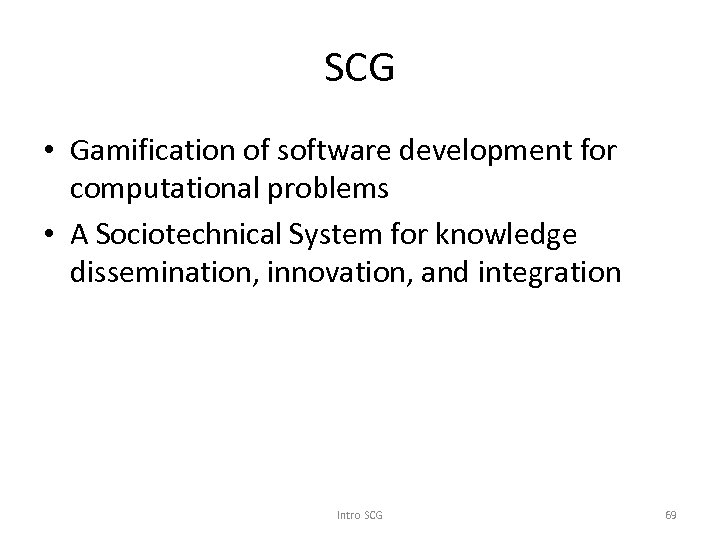 SCG

• Gamification of software development for computational problems
• A Sociotechnical System for knowledge dissemination, innovation, and integration

Intro SCG

69